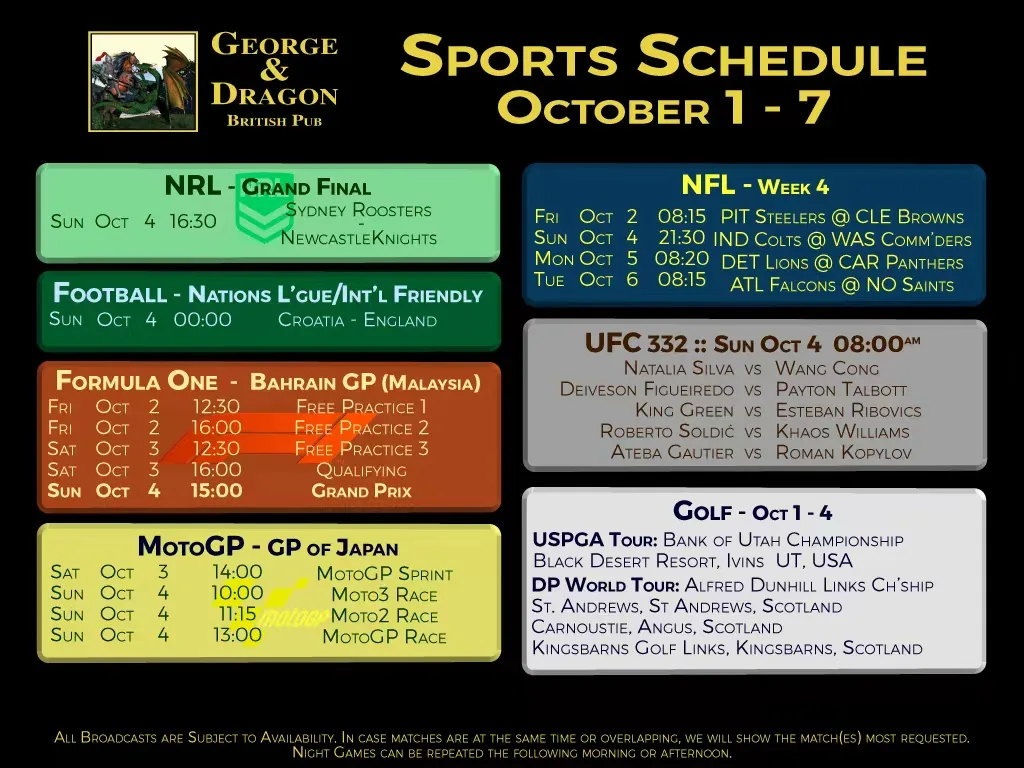 George
&
Dragon
British Pub

Sports Schedule
October 1 - 7

NRL - Grand Final
Sun Oct 4 16:30
Sydney Roosters
-
NewcastleKnights

Football - Nations L'gue/Int'l Friendly
Sun Oct 4 00:00 Croatia - England

Formula One - Bahrain GP (Malaysia)
Fri Oct 2 12:30 Free Practice 1
Fri Oct 2 16:00 Free Practice 2
Sat Oct 3 12:30 Free Practice 3
Sat Oct 3 16:00 Qualifying
Sun Oct 4 15:00 Grand Prix

MotoGP - GP of Japan
Sat Oct 3 14:00 MotoGP Sprint
Sun Oct 4 10:00 Moto3 Race
Sun Oct 4 11:15 Moto2 Race
Sun Oct 4 13:00 MotoGP Race

NFL - Week 4
Fri Oct 2 08:15 PIT Steelers @ CLE Browns
Sun Oct 4 21:30 IND Colts @ WAS Comm'ders
Mon Oct 5 08:20 DET Lions @ CAR Panthers
Tue Oct 6 08:15 ATL Falcons @ NO Saints

UFC 332 :: Sun Oct 4 08:00AM
Natalia Silva vs Wang Cong
Deiveson Figueiredo vs Payton Talbott
King Green vs Esteban Ribovics
Roberto Soldić vs Khaos Williams
Ateba Gautier vs Roman Kopylov

Golf - Oct 1 - 4
USPGA Tour: Bank of Utah Championship
Black Desert Resort, Ivins UT, USA
DP World Tour: Alfred Dunhill Links Ch'ship
St. Andrews, St Andrews, Scotland
Carnoustie, Angus, Scotland
Kingsbarns Golf Links, Kingsbarns, Scotland

All Broadcasts are Subject to Availability. In case matches are at the same time or overlapping, we will show the match(es) most requested. Night Games can be repeated the following morning or afternoon.